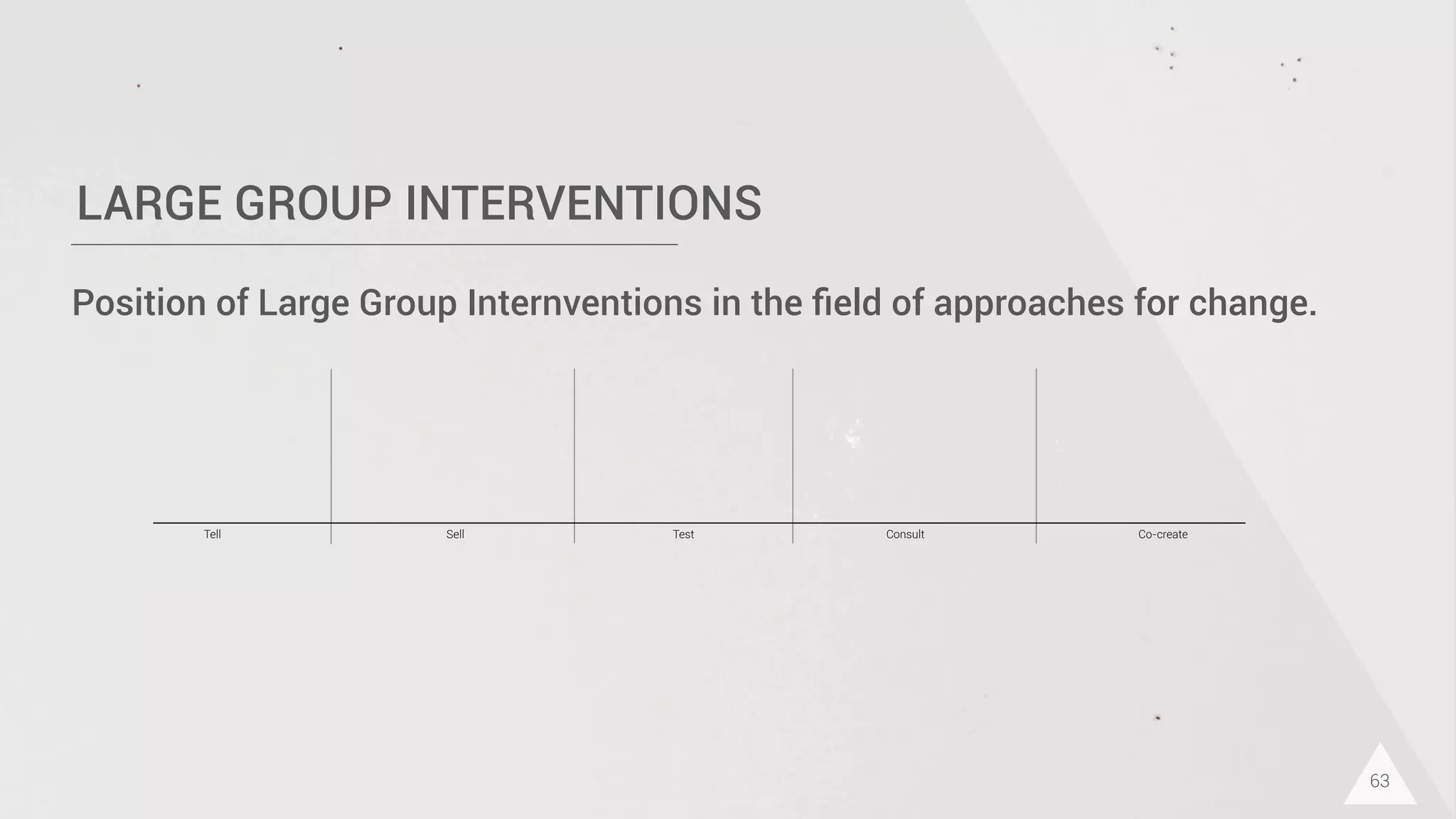 LARGE GROUP INTERVENTIONS

Position of Large Group Internventions in the field of approaches for change.

Tell Sell Test Consult Co-create

63